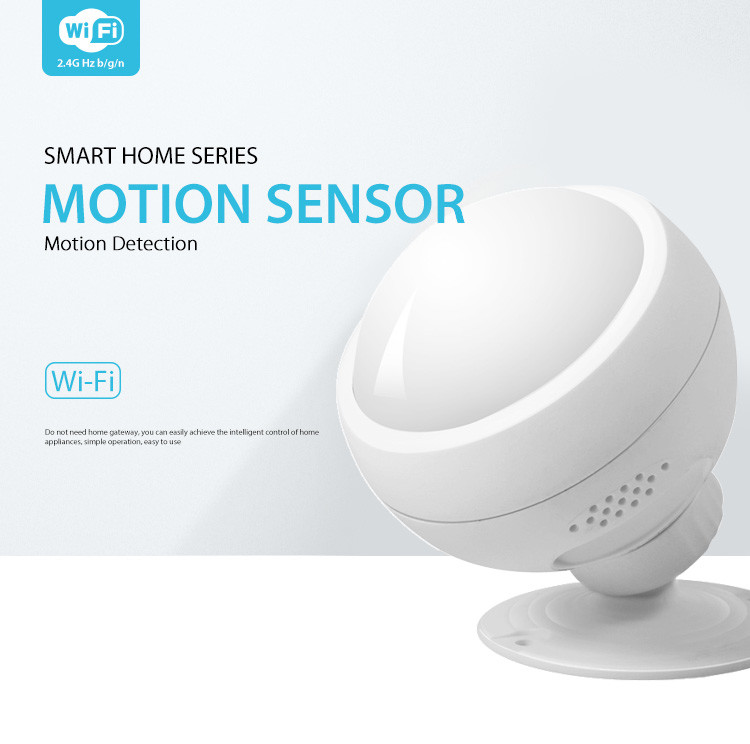 WiFi
2.4G Hz b/g/n

SMART HOME SERIES
MOTION SENSOR
Motion Detection

Wi-Fi

Do not need home gateway, you can easily achieve the intelligent control of home appliances, simple operation, easy to use